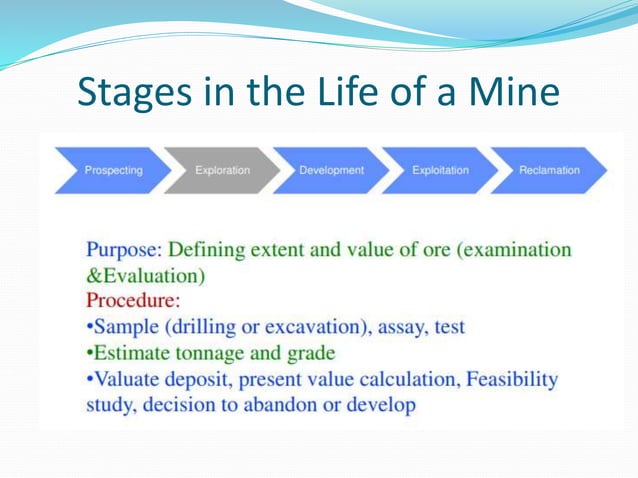 Stages in the Life of a Mine

Prospecting
Exploration
Development
Exploitation
Reclamation

Purpose: Defining extent and value of ore (examination &Evaluation)
Procedure:
•Sample (drilling or excavation), assay, test
•Estimate tonnage and grade
•Valuate deposit, present value calculation, Feasibility study, decision to abandon or develop